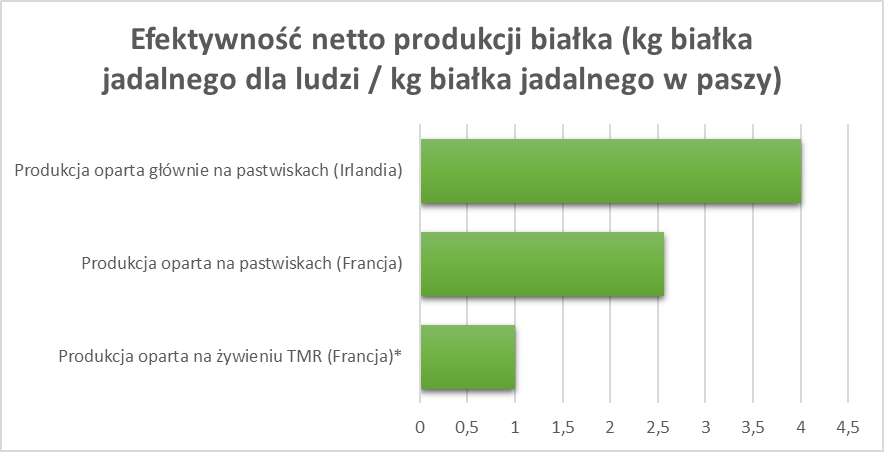 Efektywność netto produkcji białka (kg białka jadalnego dla ludzi / kg białka jadalnego w paszy)

Produkcja oparta głównie na pastwiskach (Irlandia)

Produkcja oparta na pastwiskach (Francja)

Produkcja oparta na żywieniu TMR (Francja)*

0 0,5 1 1,5 2 2,5 3 3,5 4 4,5